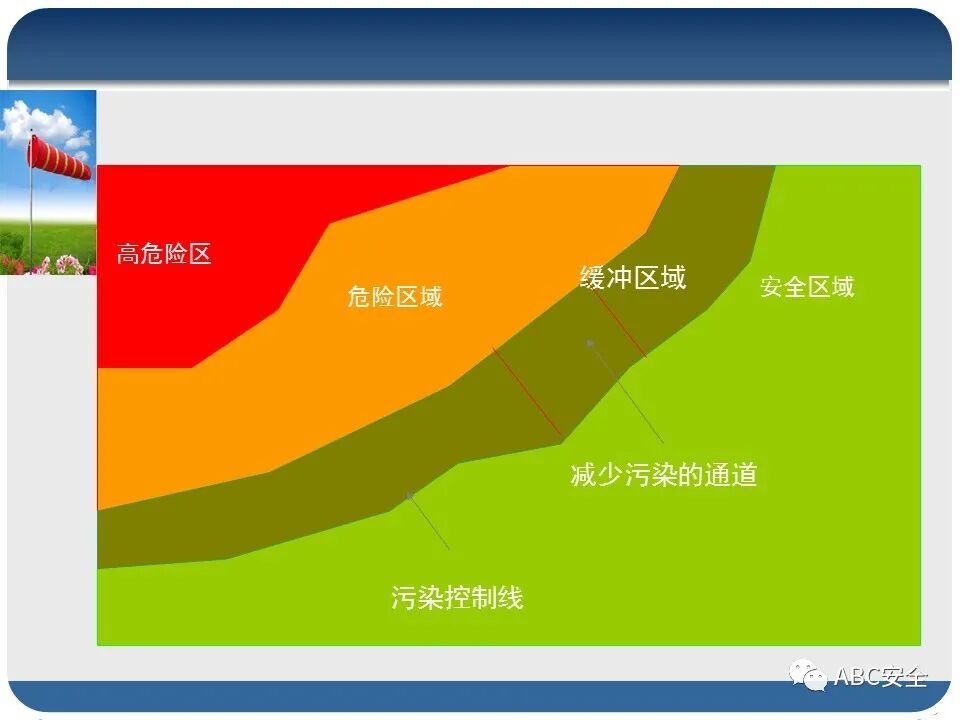 高危险区

危险区域

缓冲区域

安全区域

减少污染的通道

污染控制线

ABC安全